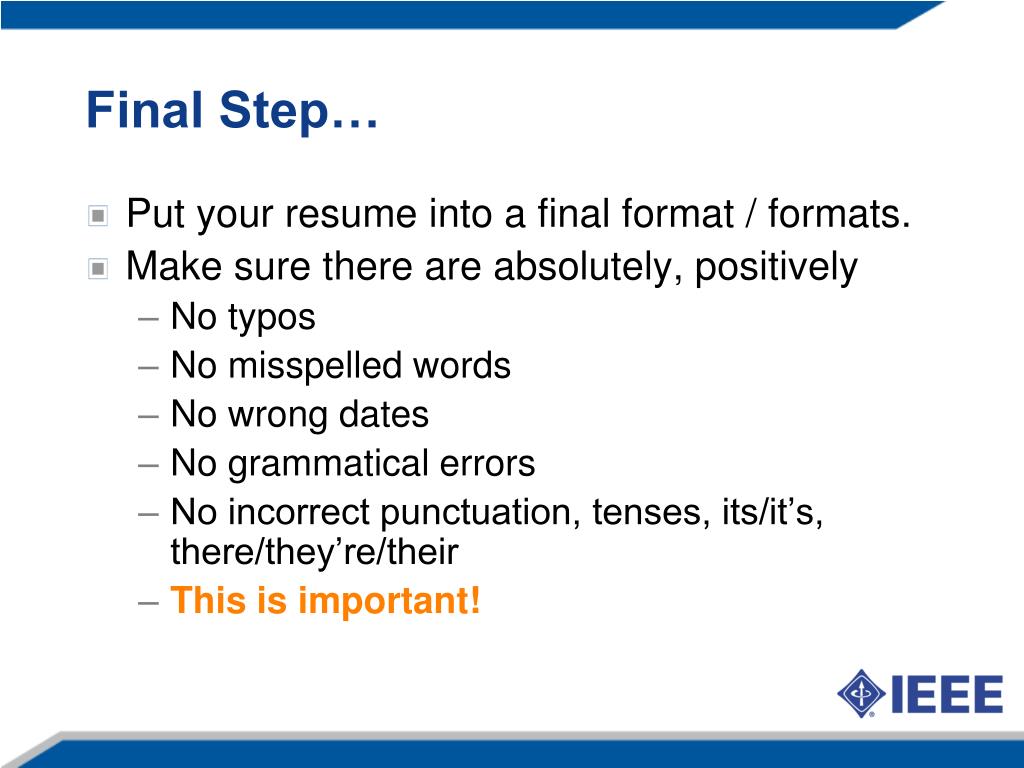 Final Step…

Put your resume into a final format / formats.

Make sure there are absolutely, positively

– No typos
– No misspelled words
– No wrong dates
– No grammatical errors
– No incorrect punctuation, tenses, its/it’s, there/they’re/their
– This is important!

IEEE